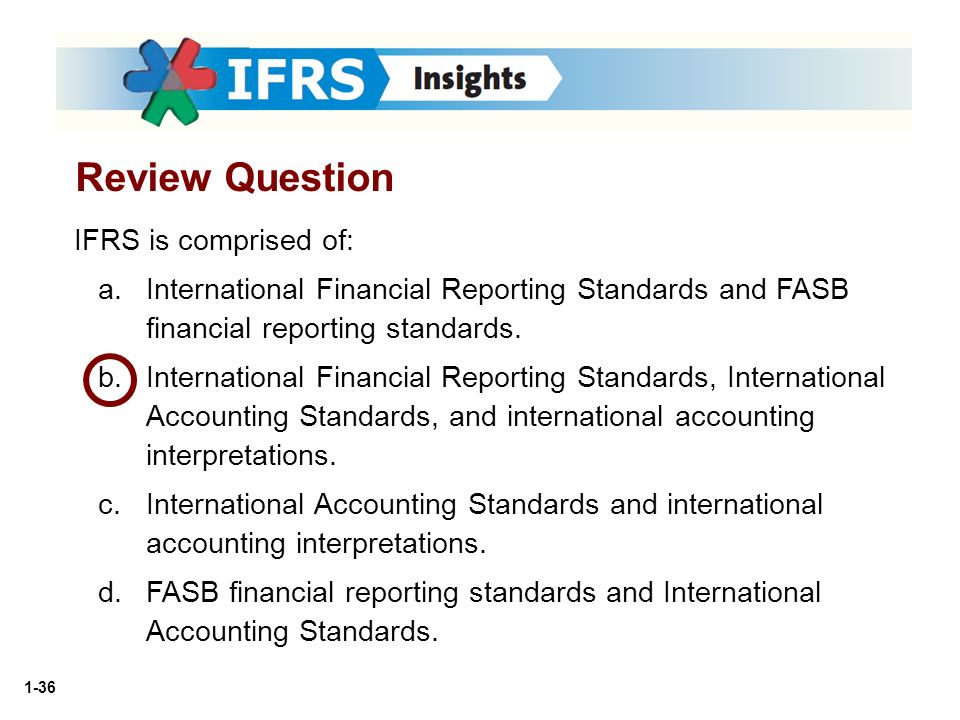 IFRS Insights

Review Question

IFRS is comprised of:

a. International Financial Reporting Standards and FASB financial reporting standards.

b. International Financial Reporting Standards, International Accounting Standards, and international accounting interpretations.

c. International Accounting Standards and international accounting interpretations.

d. FASB financial reporting standards and International Accounting Standards.

1-36